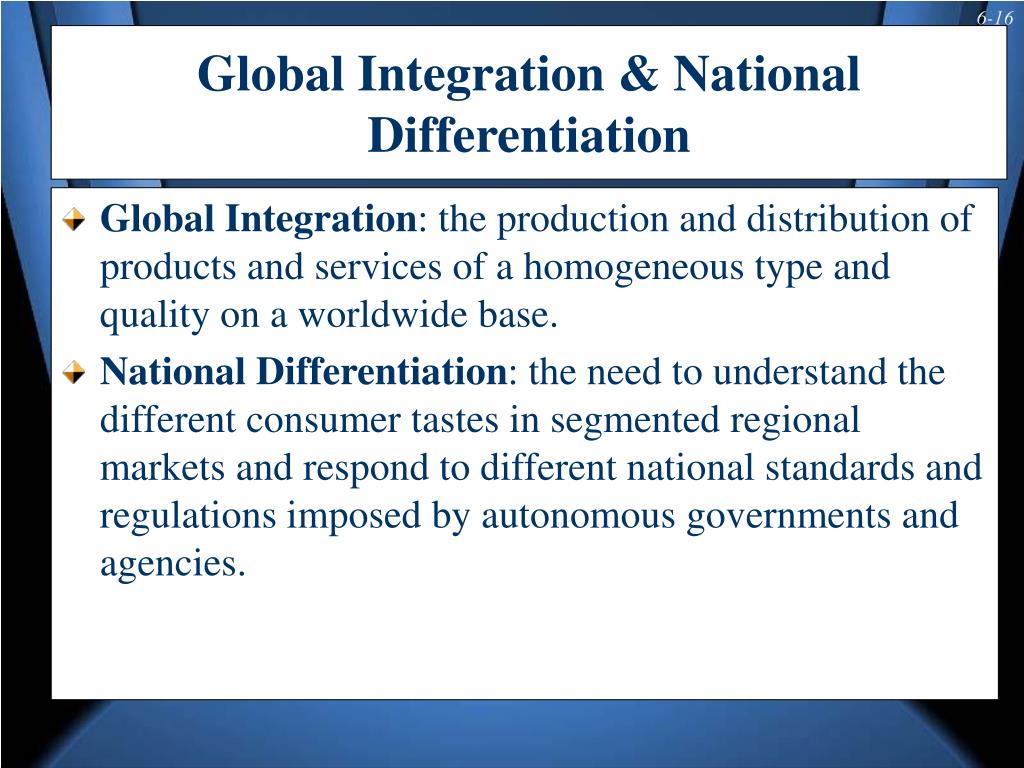 6-16

Global Integration & National Differentiation

Global Integration: the production and distribution of products and services of a homogeneous type and quality on a worldwide base.

National Differentiation: the need to understand the different consumer tastes in segmented regional markets and respond to different national standards and regulations imposed by autonomous governments and agencies.